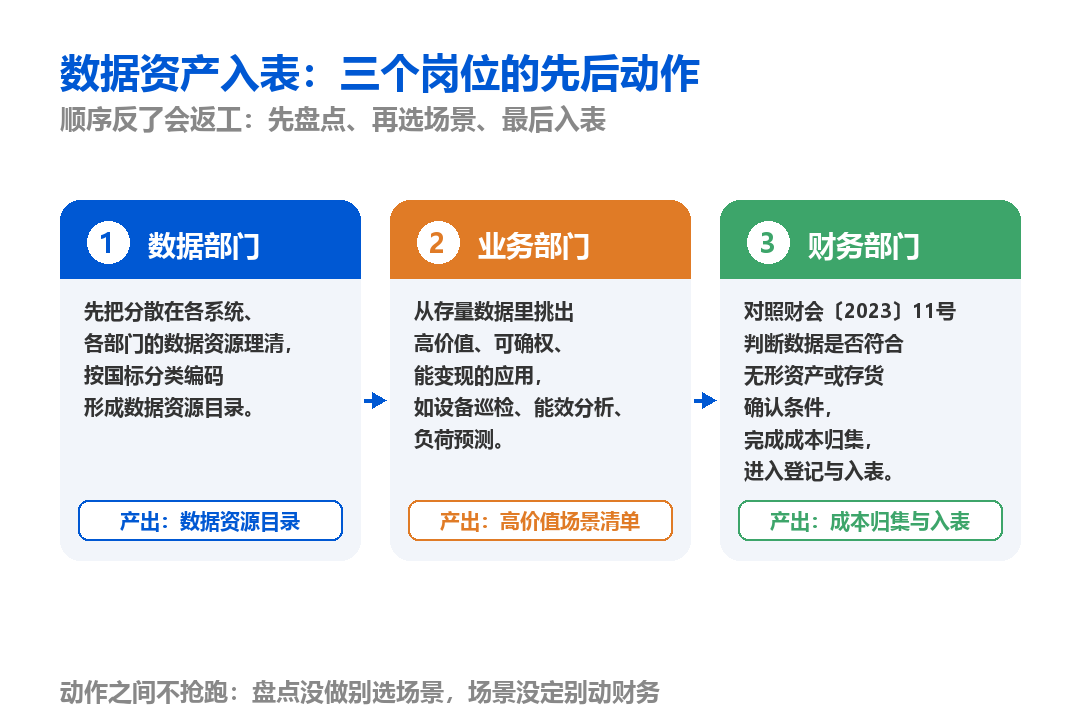 数据资产入表：三个岗位的先后动作
顺序反了会返工：先盘点、再选场景、最后入表

1 数据部门

先把分散在各系统、各部门的数据资源理清，按国标分类编码形成数据资源目录。

产出：数据资源目录

2 业务部门

从存量数据里挑出高价值、可确权、能变现的应用，如设备巡检、能效分析、负荷预测。

产出：高价值场景清单

3 财务部门

对照财会〔2023〕11号判断数据是否符合无形资产或存货确认条件，完成成本归集，进入登记与入表。

产出：成本归集与入表

动作之间不抢跑：盘点没做别选场景，场景没定别动财务